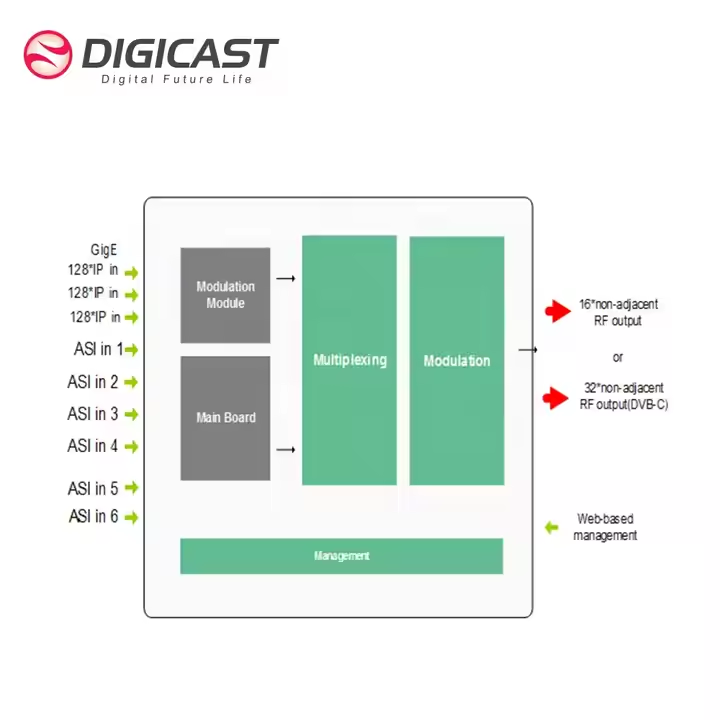 DIGICAST
Digital Future Life

GigE
128*IP in
128*IP in
128*IP in
ASI in 1
ASI in 2
ASI in 3
ASI in 4
ASI in 5
ASI in 6

Modulation Module

Main Board

Multiplexing

Modulation

Management

16*non-adjacent RF output

or

32*non-adjacent RF output(DVB-C)

Web-based management